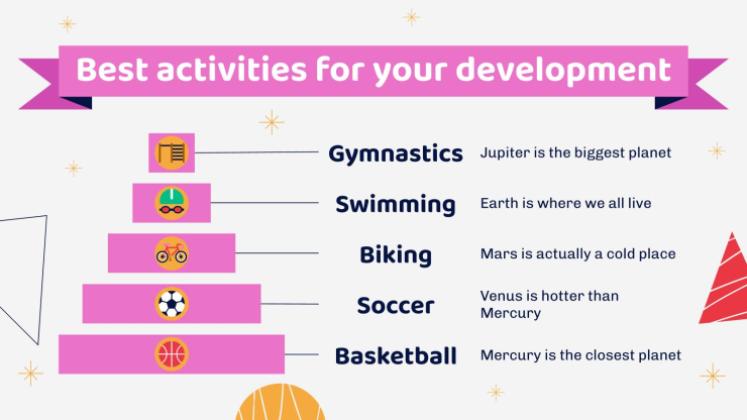 Best activities for your development

Gymnastics
Jupiter is the biggest planet

Swimming
Earth is where we all live

Biking
Mars is actually a cold place

Soccer
Venus is hotter than Mercury

Basketball
Mercury is the closest planet